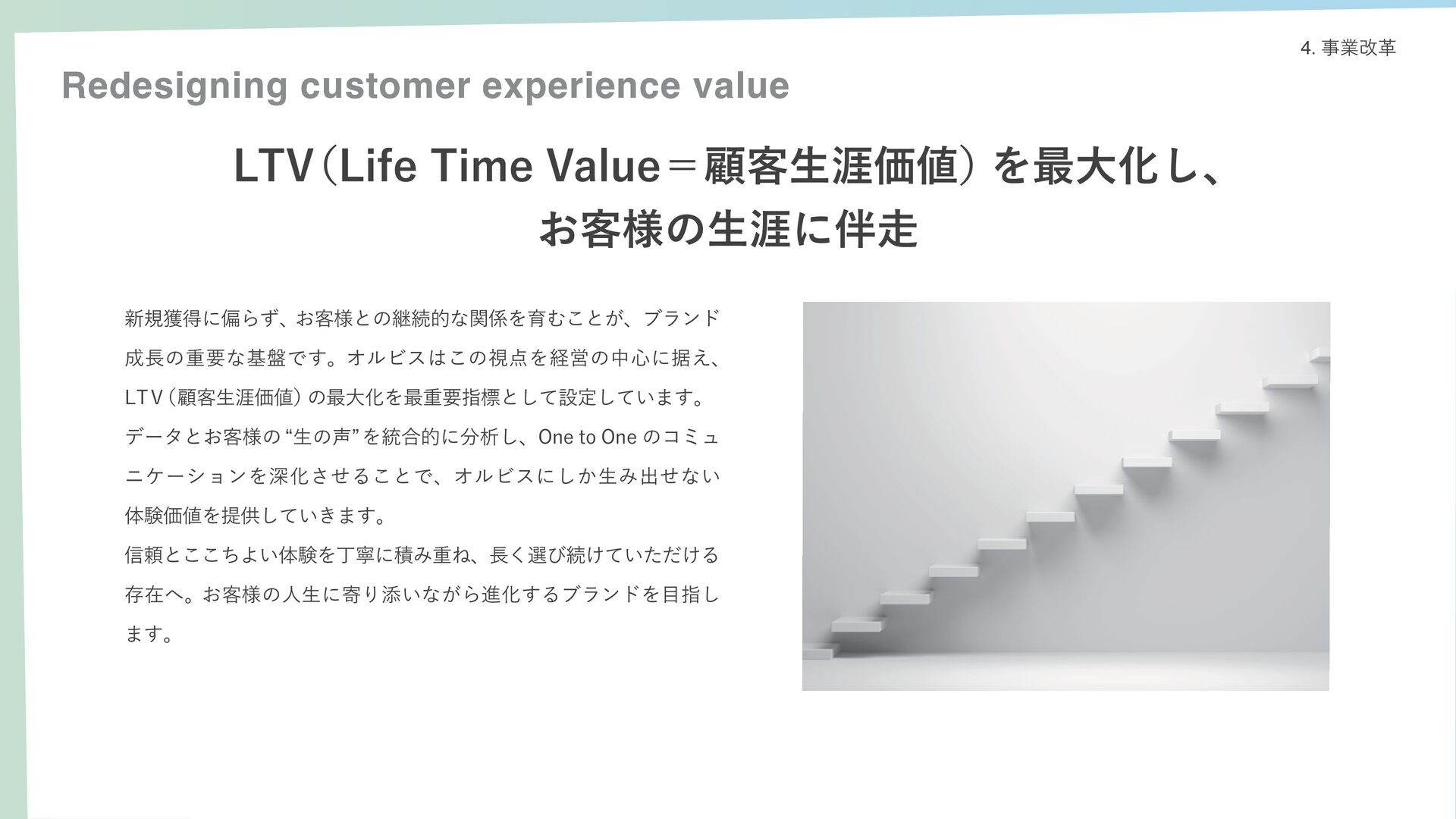 4. 事業改革

Redesigning customer experience value

LTV（Life Time Value＝顧客生涯価値）を最大化し、
お客様の生涯に伴走

新規獲得に偏らず、お客様との継続的な関係を育むことが、ブランド成長の重要な基盤です。オルビスはこの視点を経営の中心に据え、LTV（顧客生涯価値）の最大化を最重要指標として設定しています。
データとお客様の“生の声”を統合的に分析し、One to One のコミュニケーションを深化させることで、オルビスにしか生み出せない体験価値を提供していきます。
信頼とここちよい体験を丁寧に積み重ね、長く選び続けていただける存在へ。お客様の人生に寄り添いながら進化するブランドを目指します。